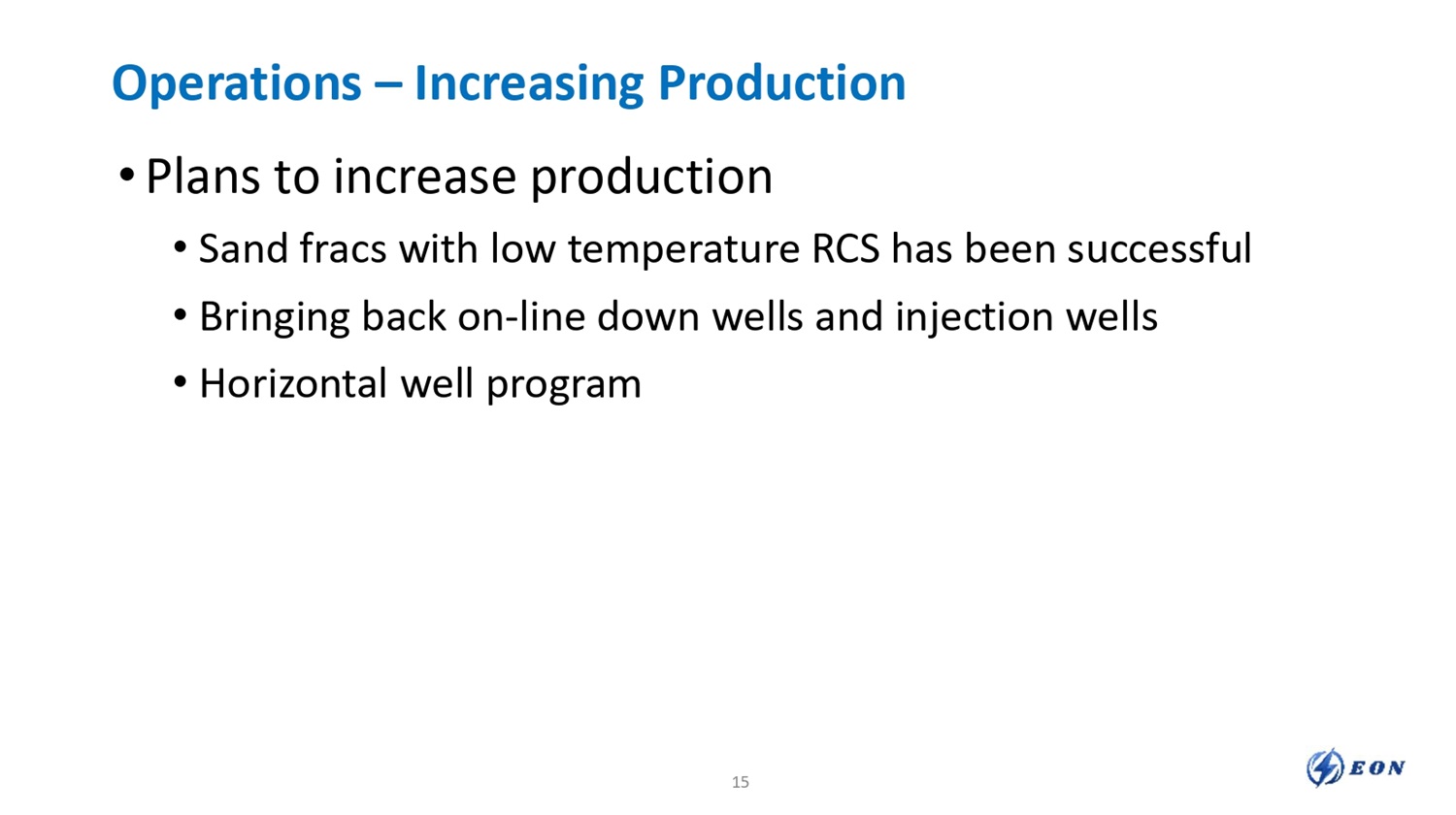 Operations – Increasing Production

• Plans to increase production
  • Sand fracs with low temperature RCS has been successful
  • Bringing back on-line down wells and injection wells
  • Horizontal well program

15

EON